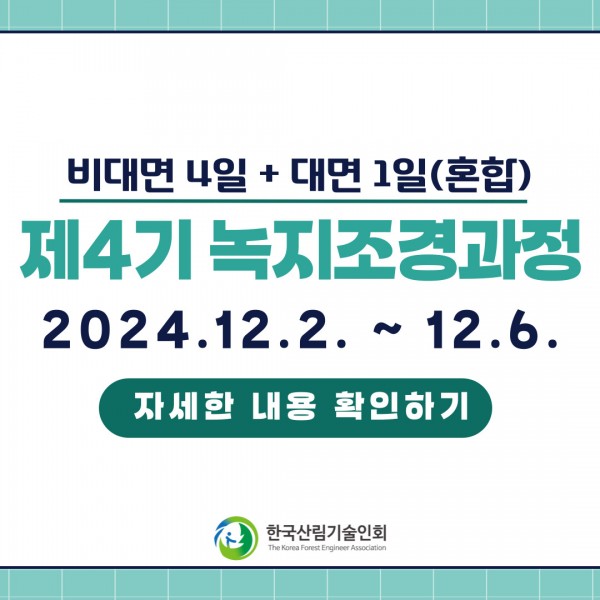 비대면 4일 + 대면 1일(혼합)

제4기 녹지조경과정

2024.12.2. ~ 12.6.

자세한 내용 확인하기

한국산림기술인회
The Korea Forest Engineer Association